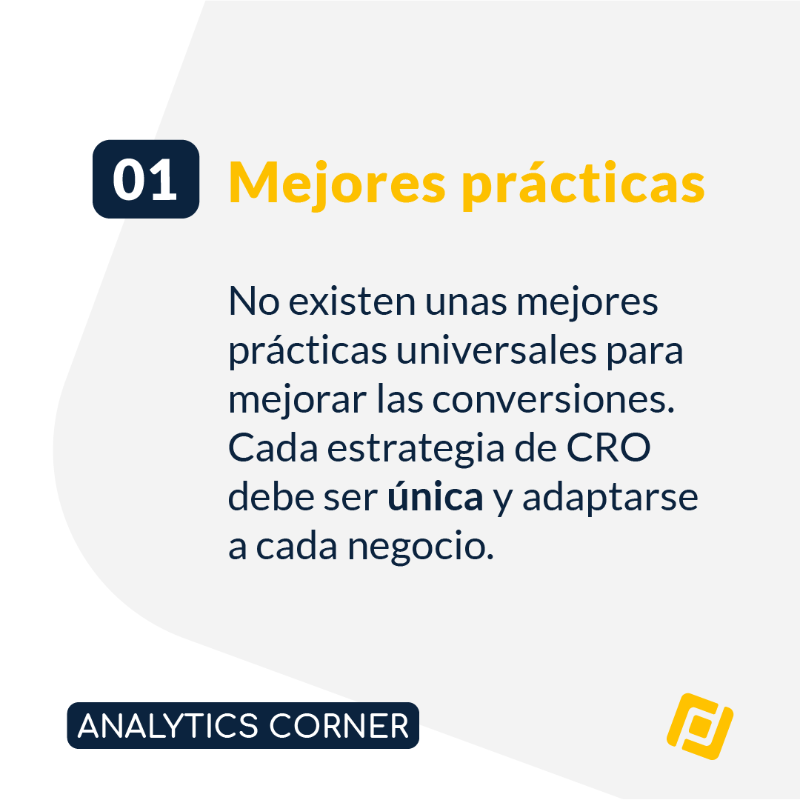 01 Mejores prácticas

No existen unas mejores prácticas universales para mejorar las conversiones. Cada estrategia de CRO debe ser única y adaptarse a cada negocio.

ANALYTICS CORNER